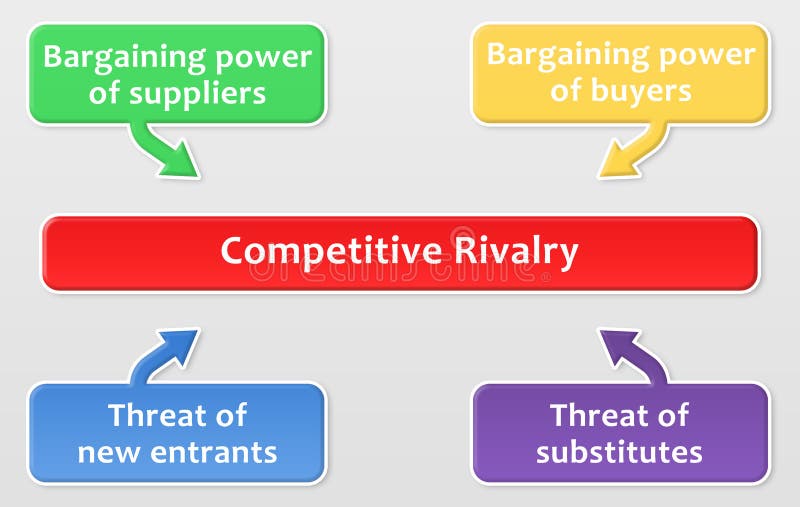 Bargaining power of suppliers

Bargaining power of buyers

Competitive Rivalry

dreamstime

Threat of new entrants

Threat of substitutes